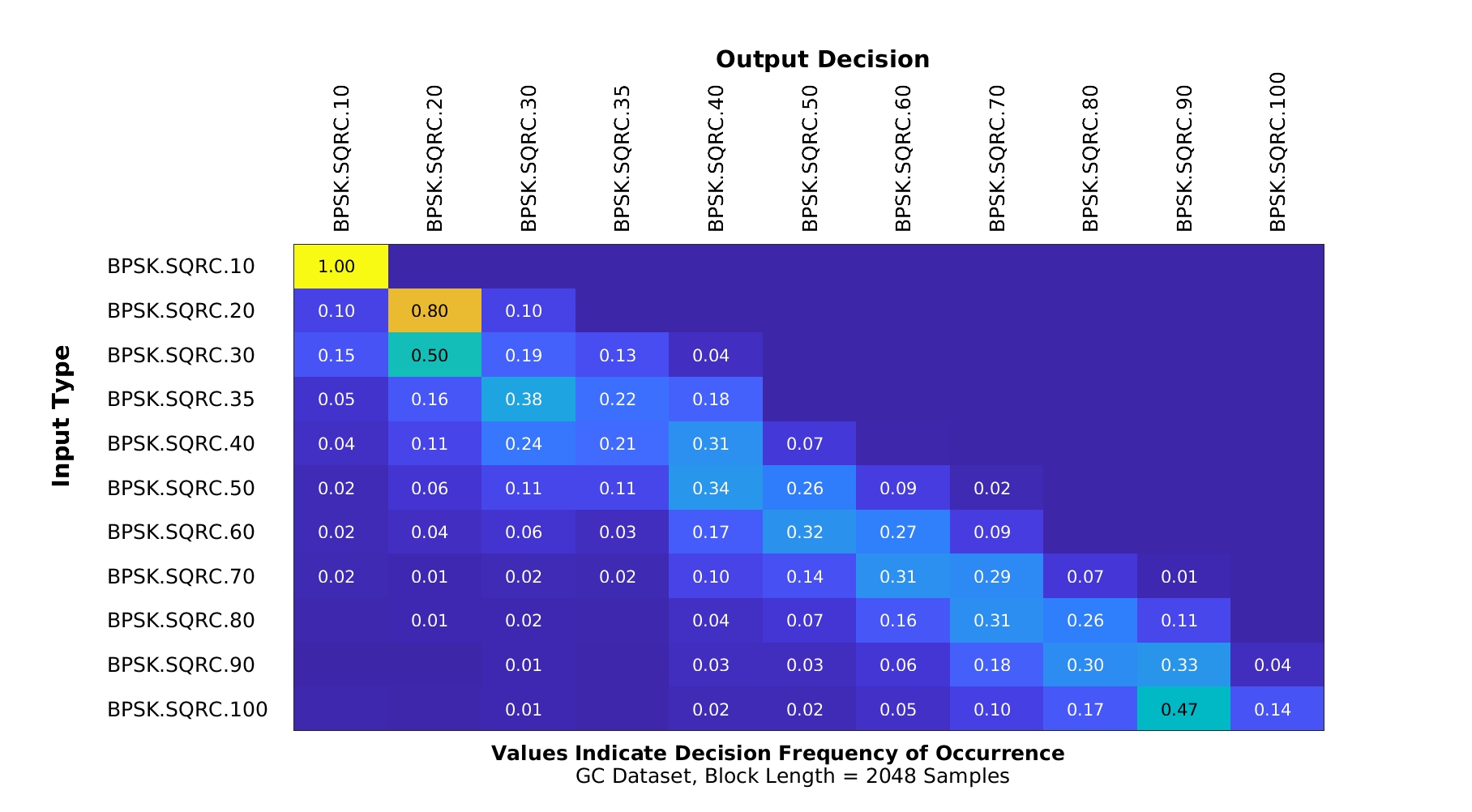 Output Decision

Input Type

| | BPSK.SQRC.10 | BPSK.SQRC.20 | BPSK.SQRC.30 | BPSK.SQRC.35 | BPSK.SQRC.40 | BPSK.SQRC.50 | BPSK.SQRC.60 | BPSK.SQRC.70 | BPSK.SQRC.80 | BPSK.SQRC.90 | BPSK.SQRC.100 |
|---|---|---|---|---|---|---|---|---|---|---|---|
| BPSK.SQRC.10 | 1.00 | | | | | | | | | | |
| BPSK.SQRC.20 | 0.10 | 0.80 | 0.10 | | | | | | | | |
| BPSK.SQRC.30 | 0.15 | 0.50 | 0.19 | 0.13 | 0.04 | | | | | | |
| BPSK.SQRC.35 | 0.05 | 0.16 | 0.38 | 0.22 | 0.18 | | | | | | |
| BPSK.SQRC.40 | 0.04 | 0.11 | 0.24 | 0.21 | 0.31 | 0.07 | | | | | |
| BPSK.SQRC.50 | 0.02 | 0.06 | 0.11 | 0.11 | 0.34 | 0.26 | 0.09 | 0.02 | | | |
| BPSK.SQRC.60 | 0.02 | 0.04 | 0.06 | 0.03 | 0.17 | 0.32 | 0.27 | 0.09 | | | |
| BPSK.SQRC.70 | 0.02 | 0.01 | 0.02 | 0.02 | 0.10 | 0.14 | 0.31 | 0.29 | 0.07 | 0.01 | |
| BPSK.SQRC.80 | | 0.01 | 0.02 | | 0.04 | 0.07 | 0.16 | 0.31 | 0.26 | 0.11 | |
| BPSK.SQRC.90 | | | 0.01 | | 0.03 | 0.03 | 0.06 | 0.18 | 0.30 | 0.33 | 0.04 |
| BPSK.SQRC.100 | | | 0.01 | | 0.02 | 0.02 | 0.05 | 0.10 | 0.17 | 0.47 | 0.14 |

Values Indicate Decision Frequency of Occurrence
GC Dataset, Block Length = 2048 Samples